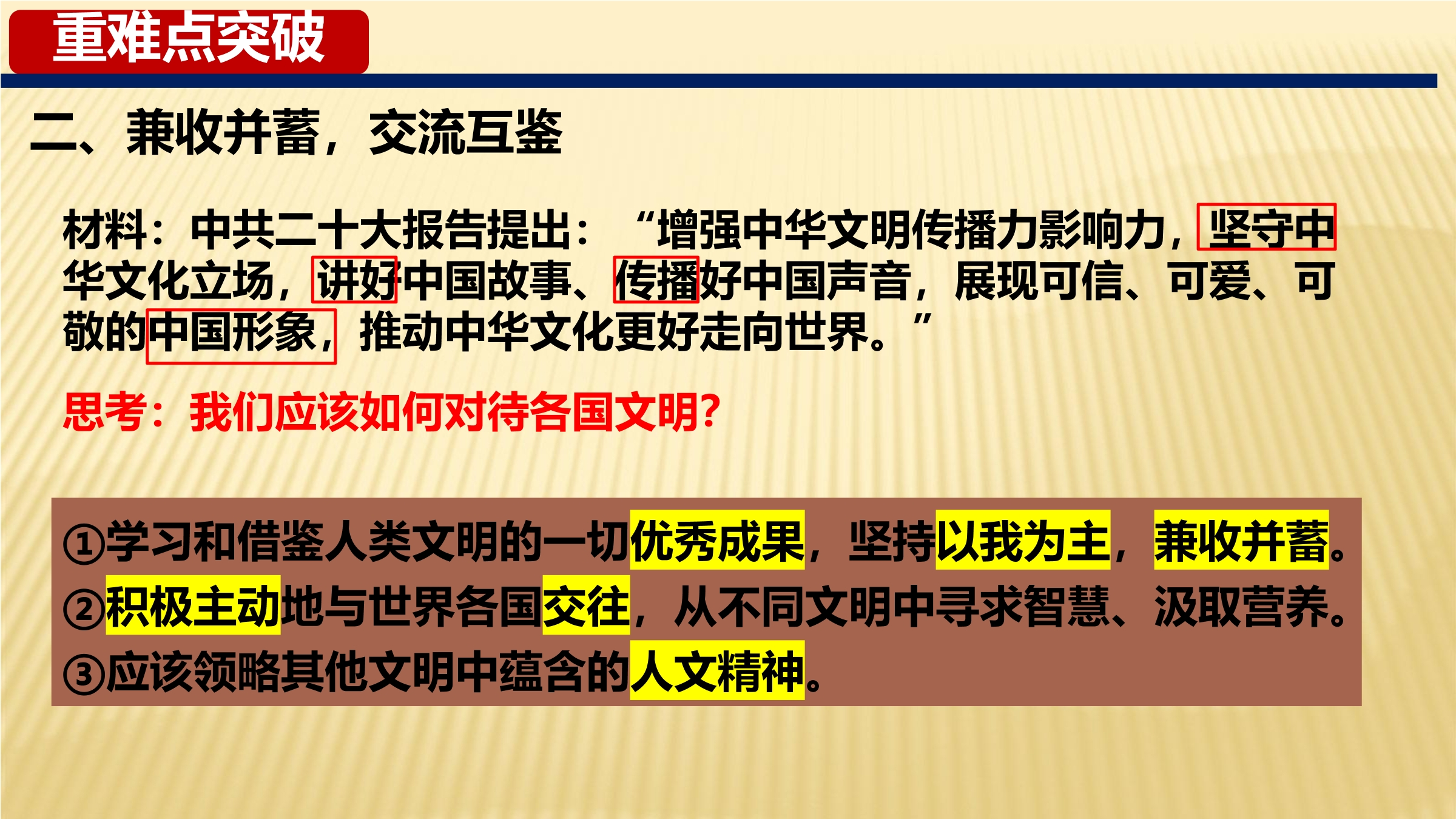 重难点突破

二、兼收并蓄，交流互鉴

材料：中共二十大报告提出：“增强中华文明传播力影响力，坚守中华文化立场，讲好中国故事、传播好中国声音，展现可信、可爱、可敬的中国形象，推动中华文化更好走向世界。”

思考：我们应该如何对待各国文明?

①学习和借鉴人类文明的一切优秀成果，坚持以我为主，兼收并蓄。
②积极主动地与世界各国交往，从不同文明中寻求智慧、汲取营养。
③应该领略其他文明中蕴含的人文精神。